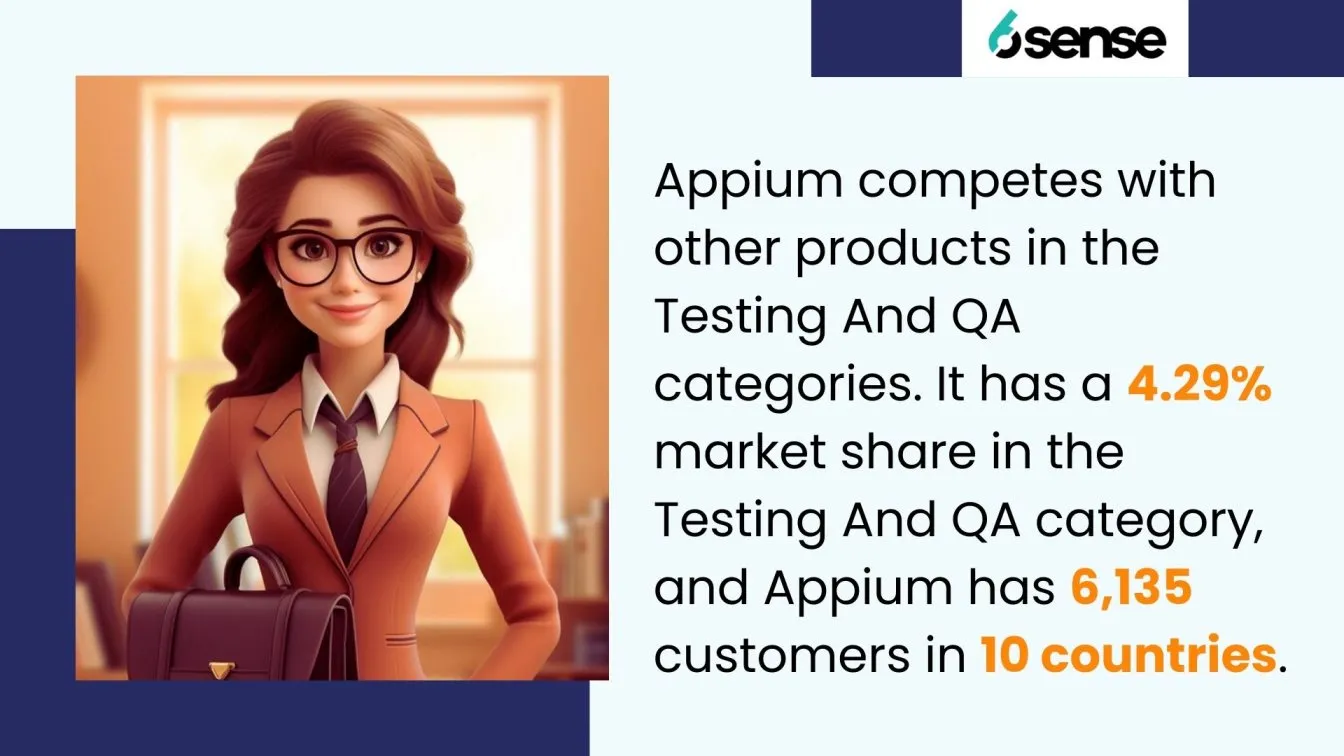 6sense

Appium competes with other products in the Testing And QA categories. It has a 4.29% market share in the Testing And QA category, and Appium has 6,135 customers in 10 countries.